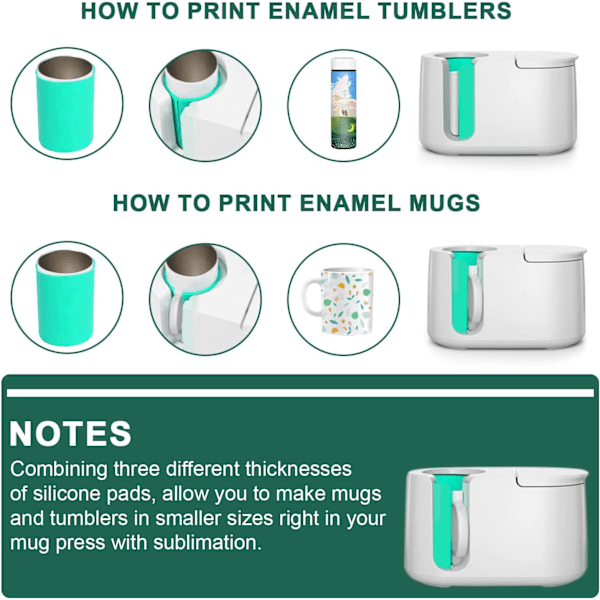 HOW TO PRINT ENAMEL TUMBLERS

HOW TO PRINT ENAMEL MUGS

NOTES

Combining three different thicknesses of silicone pads, allow you to make mugs and tumblers in smaller sizes right in your mug press with sublimation.